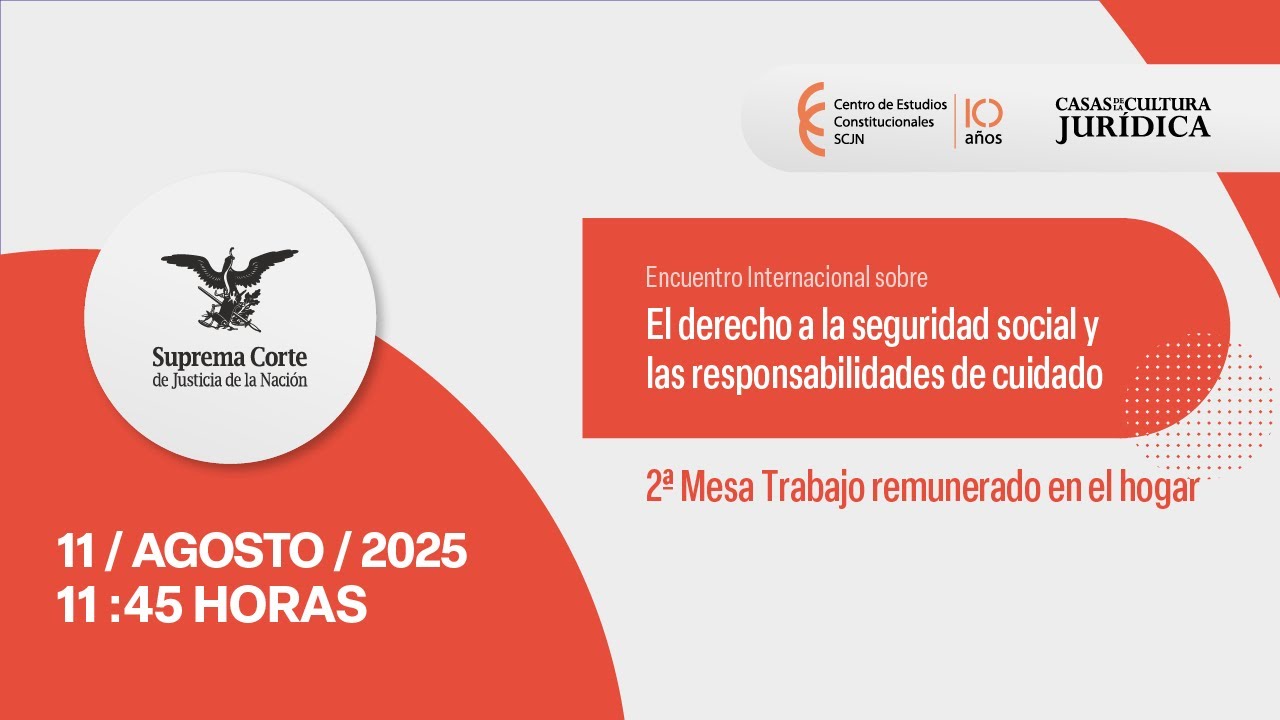 Centro de Estudios Constitucionales SCJN

10 años

CASAS DE LA CULTURA JURÍDICA

Suprema Corte de Justicia de la Nación

Encuentro Internacional sobre

El derecho a la seguridad social y las responsabilidades de cuidado

2ª Mesa Trabajo remunerado en el hogar

11 / AGOSTO / 2025
11 :45 HORAS